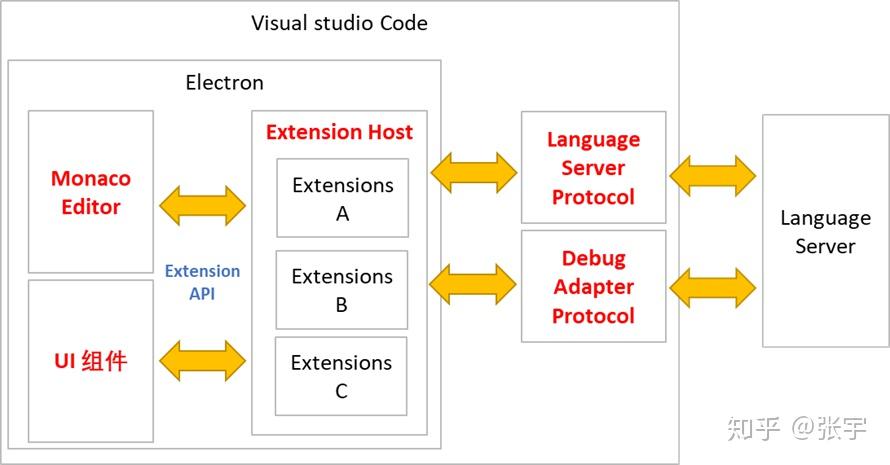 Visual studio Code

Electron

Monaco Editor

Extension API

UI 组件

Extension Host

Extensions A

Extensions B

Extensions C

Language Server Protocol

Debug Adapter Protocol

Language Server

知乎 @张宇